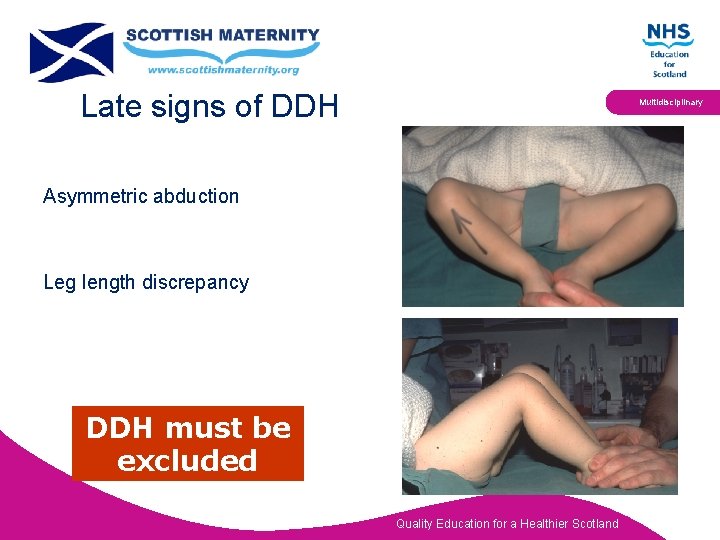 SCOTTISH MATERNITY
www.scottishmaternity.org

NHS
Education for Scotland

Multidisciplinary

Late signs of DDH

Asymmetric abduction

Leg length discrepancy

DDH must be excluded

Quality Education for a Healthier Scotland